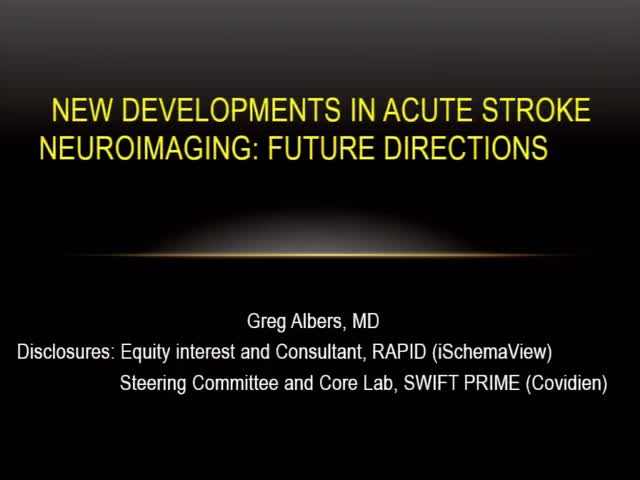 NEW DEVELOPMENTS IN ACUTE STROKE NEUROIMAGING: FUTURE DIRECTIONS

Greg Albers, MD

Disclosures: Equity interest and Consultant, RAPID (iSchemaView)
Steering Committee and Core Lab, SWIFT PRIME (Covidien)